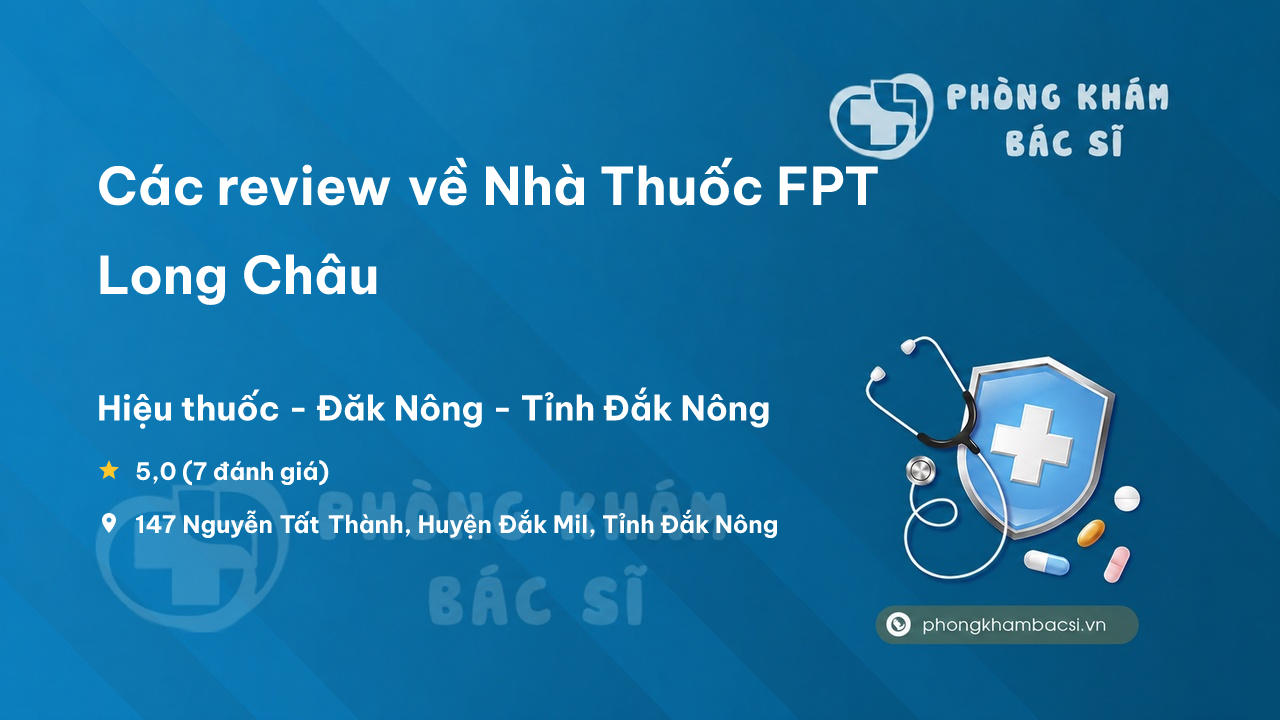 PHÒNG KHÁM BÁC SĨ

Các review về Nhà Thuốc FPT Long Châu

Hiệu thuốc - Đăk Nông - Tỉnh Đắk Nông

5,0 (7 đánh giá)

147 Nguyễn Tất Thành, Huyện Đắk Mil, Tỉnh Đắk Nông

PHÒNG KHÁM BÁC SĨ

phongkhambacsi.vn